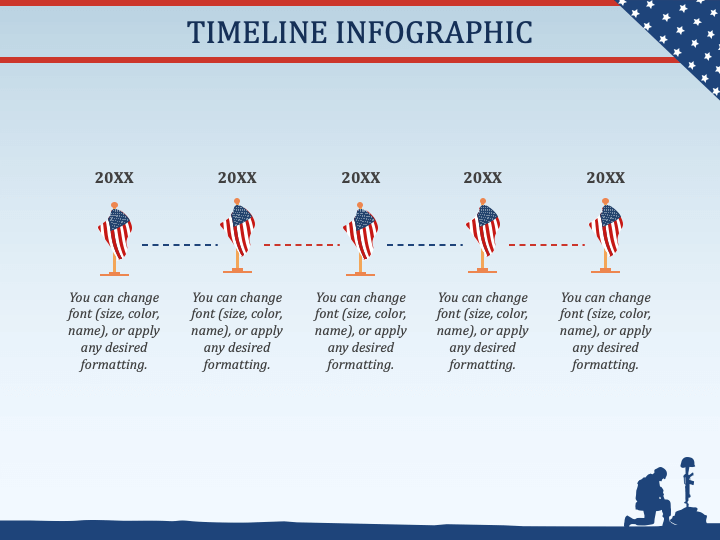 TIMELINE INFOGRAPHIC

20XX

You can change font (size, color, name), or apply any desired formatting.

20XX

You can change font (size, color, name), or apply any desired formatting.

20XX

You can change font (size, color, name), or apply any desired formatting.

20XX

You can change font (size, color, name), or apply any desired formatting.

20XX

You can change font (size, color, name), or apply any desired formatting.